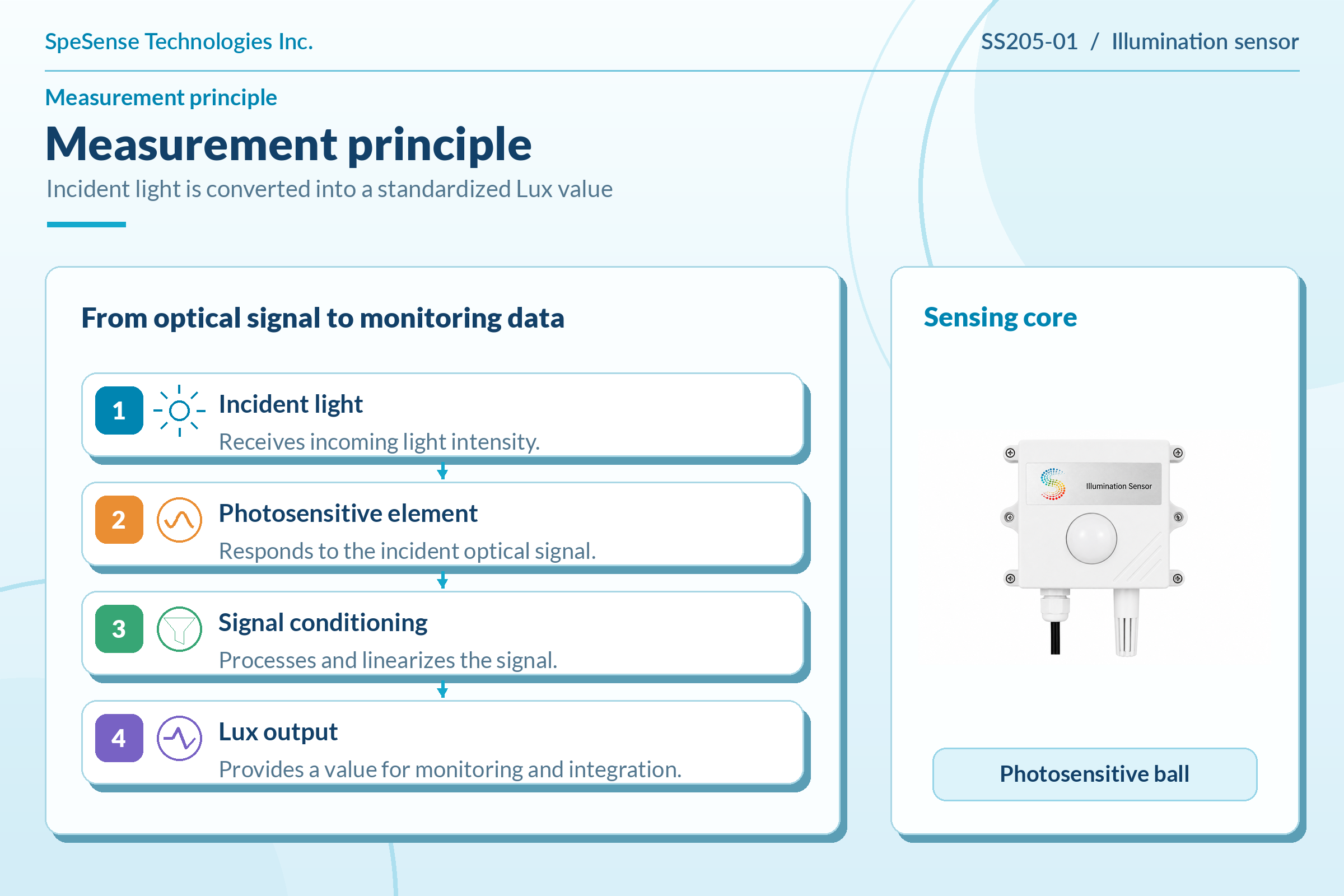 SpeSense Technologies Inc.

SS205-01 / Illumination sensor

Measurement principle

Measurement principle

Incident light is converted into a standardized Lux value

From optical signal to monitoring data

1

Incident light

Receives incoming light intensity.

2

Photosensitive element

Responds to the incident optical signal.

3

Signal conditioning

Processes and linearizes the signal.

4

Lux output

Provides a value for monitoring and integration.

Sensing core

Illumination Sensor

Photosensitive ball